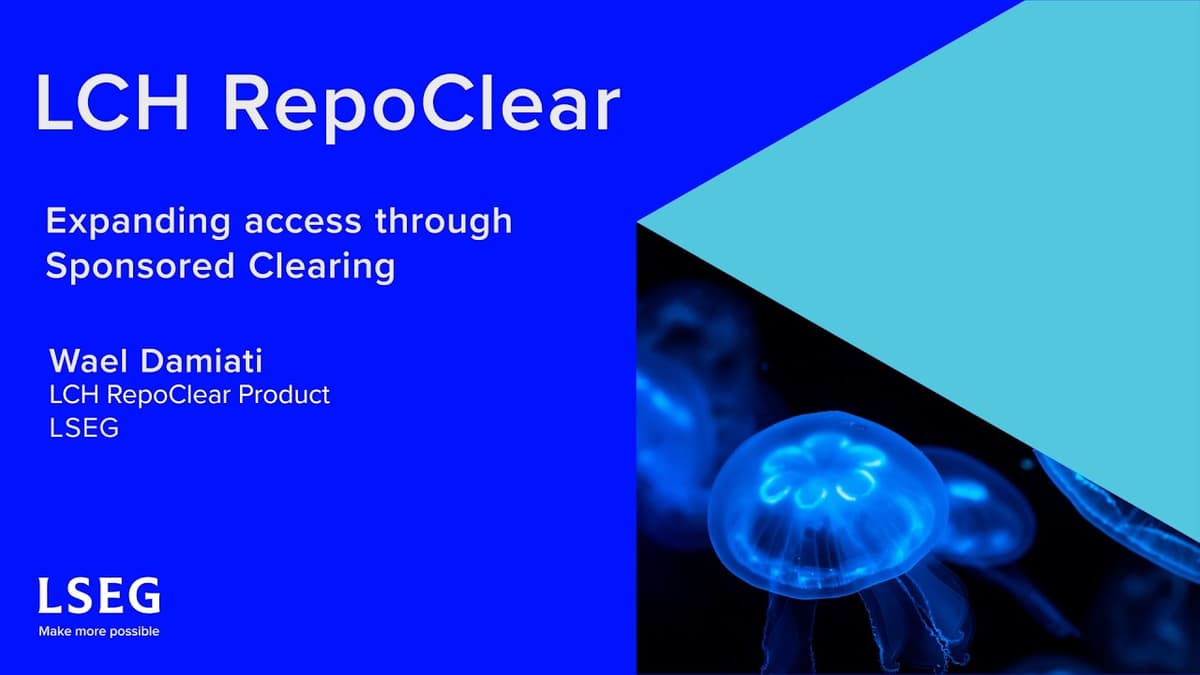 LCH RepoClear

Expanding access through Sponsored Clearing

Wael Damiati
LCH RepoClear Product
LSEG

LSEG
Make more possible